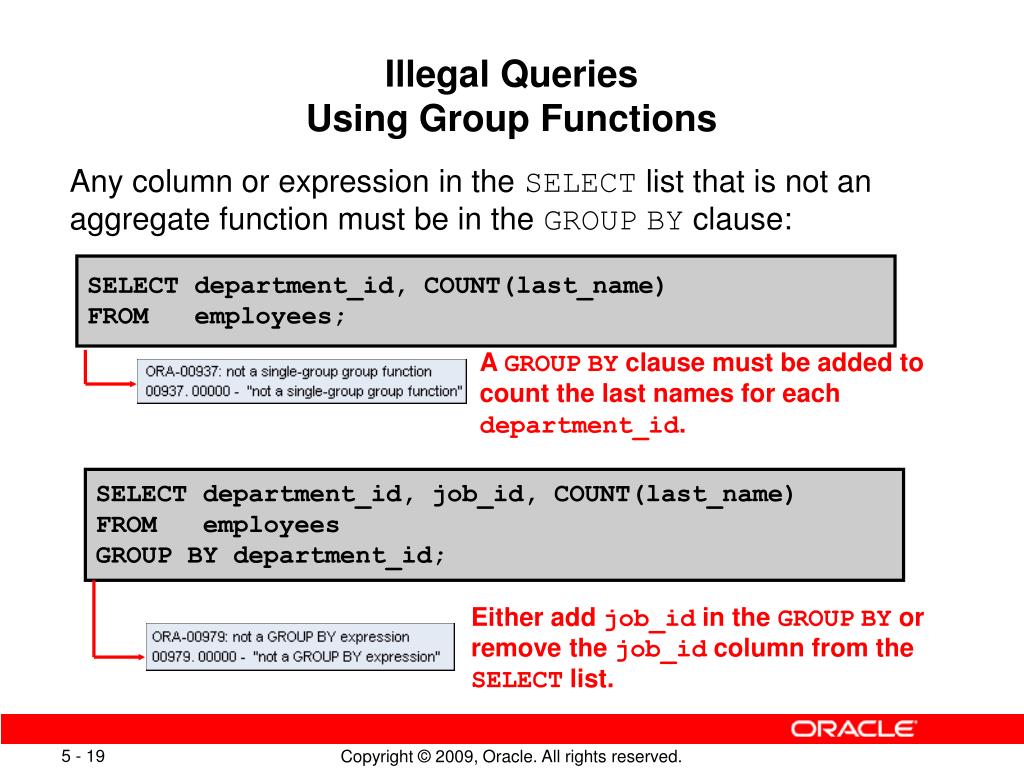 Illegal Queries
Using Group Functions

Any column or expression in the SELECT list that is not an aggregate function must be in the GROUP BY clause:

SELECT department_id, COUNT(last_name)
FROM employees;

ORA-00937: not a single-group group function
00937. 00000 - "not a single-group group function"

A GROUP BY clause must be added to count the last names for each department_id.

SELECT department_id, job_id, COUNT(last_name)
FROM employees
GROUP BY department_id;

ORA-00979: not a GROUP BY expression
00979. 00000 - "not a GROUP BY expression"

Either add job_id in the GROUP BY or remove the job_id column from the SELECT list.

ORACLE

5 - 19

Copyright © 2009, Oracle. All rights reserved.